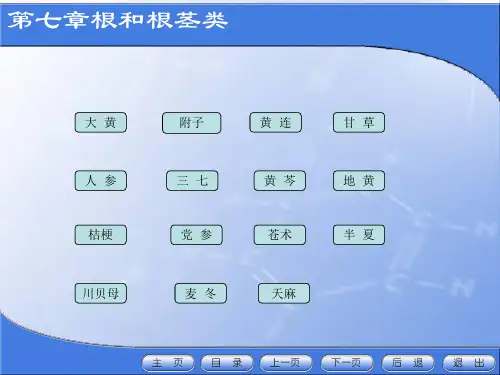 第七章根和根茎类

大 黄
附子
黄 连
甘 草

人 参
三 七
黄 芩
地 黄

桔梗
党 参
苍术
半 夏

川贝母
麦 冬
天麻

主 页
目 录
上一页
下一页
后 退
退 出